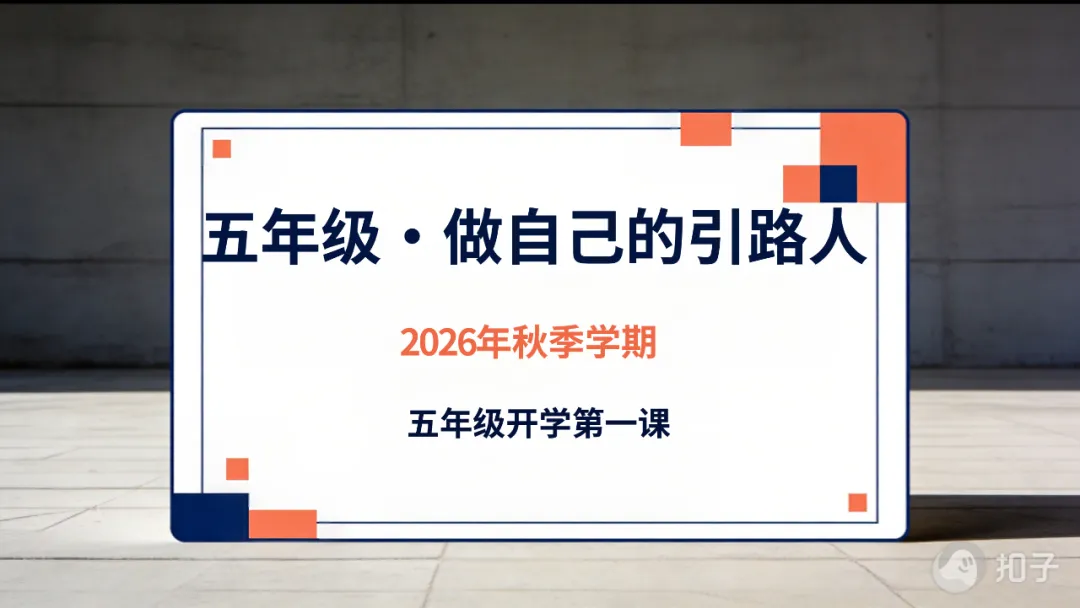 五年级·做自己的引路人

2026年秋季学期

五年级开学第一课

扣子